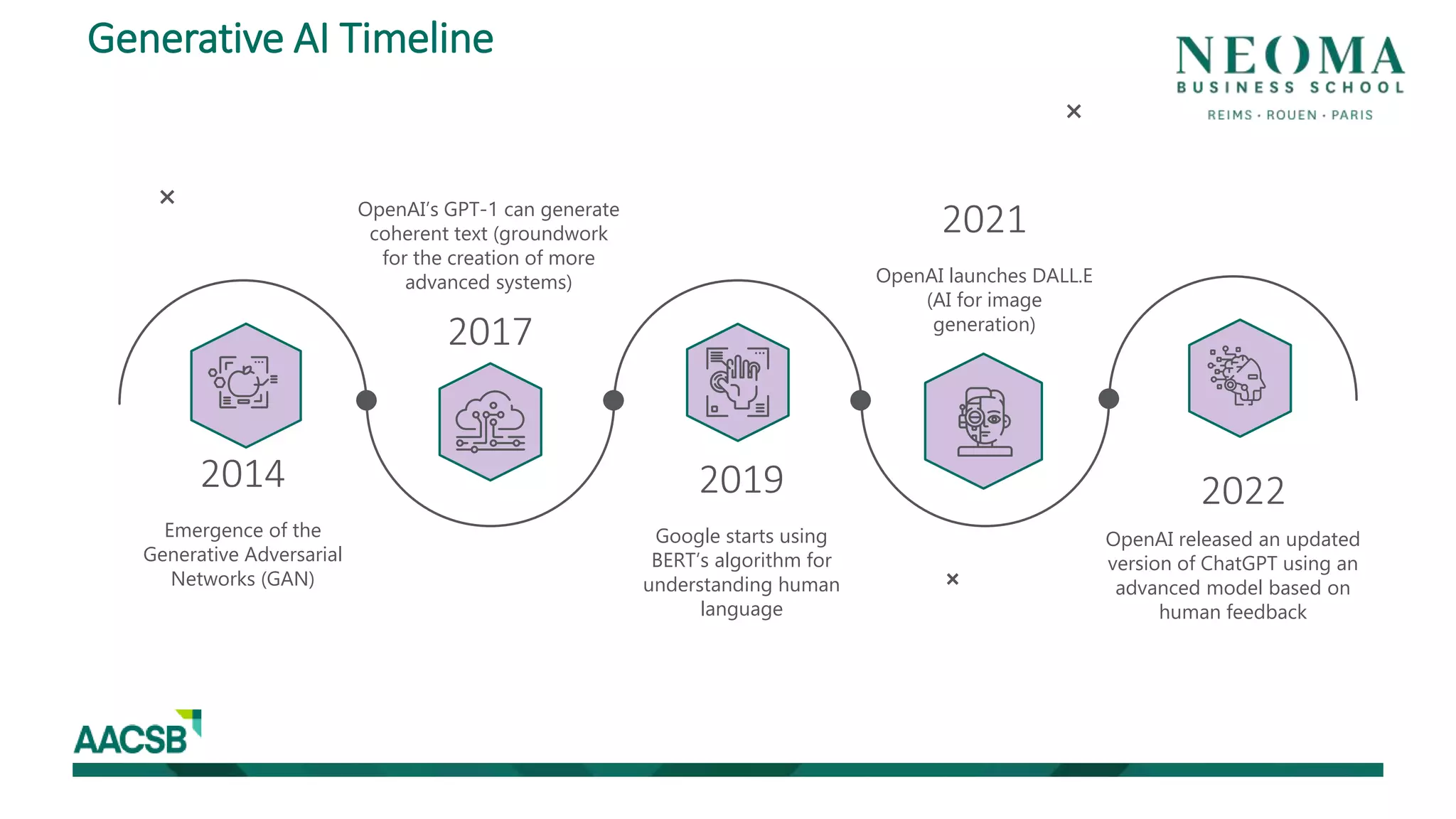 Generative AI Timeline

NEOMA
BUSINESS SCHOOL
REIMS · ROUEN · PARIS

2014
Emergence of the Generative Adversarial Networks (GAN)

OpenAI's GPT-1 can generate coherent text (groundwork for the creation of more advanced systems)
2017

2019
Google starts using BERT's algorithm for understanding human language

2021
OpenAI launches DALL.E (AI for image generation)

2022
OpenAI released an updated version of ChatGPT using an advanced model based on human feedback

AACSB